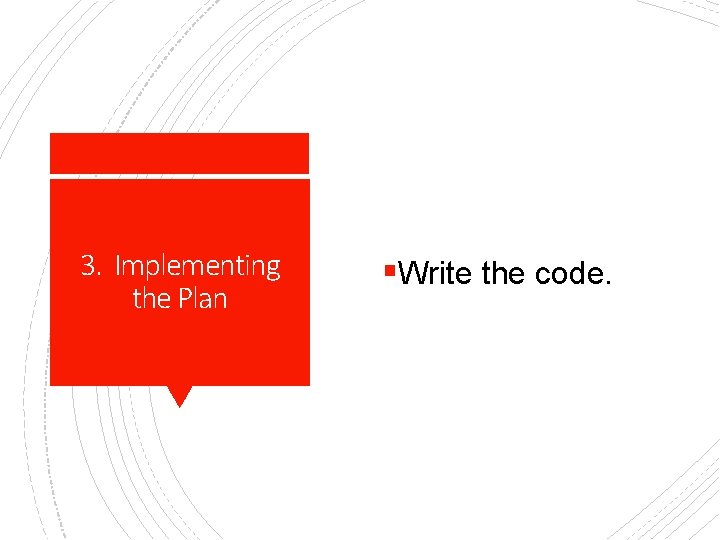 3. Implementing the Plan

▪Write the code.